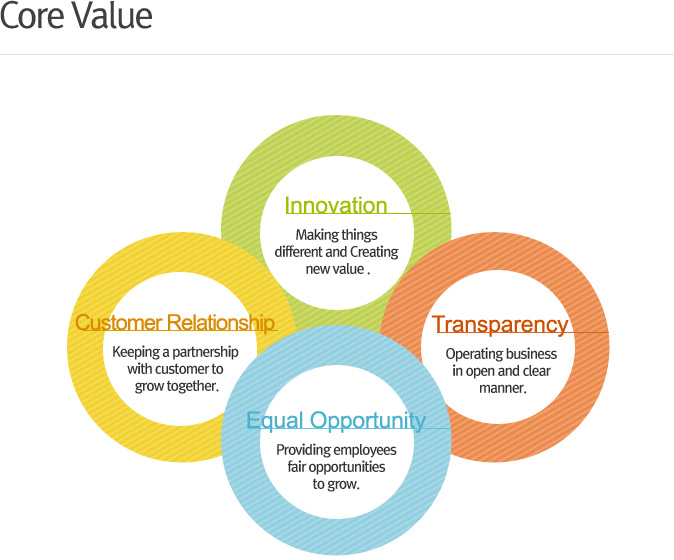 Core Value

Innovation

Making things different and Creating new value .

Customer Relationship

Keeping a partnership with customer to grow together.

Transparency

Operating business in open and clear manner.

Equal Opportunity

Providing employees fair opportunities to grow.